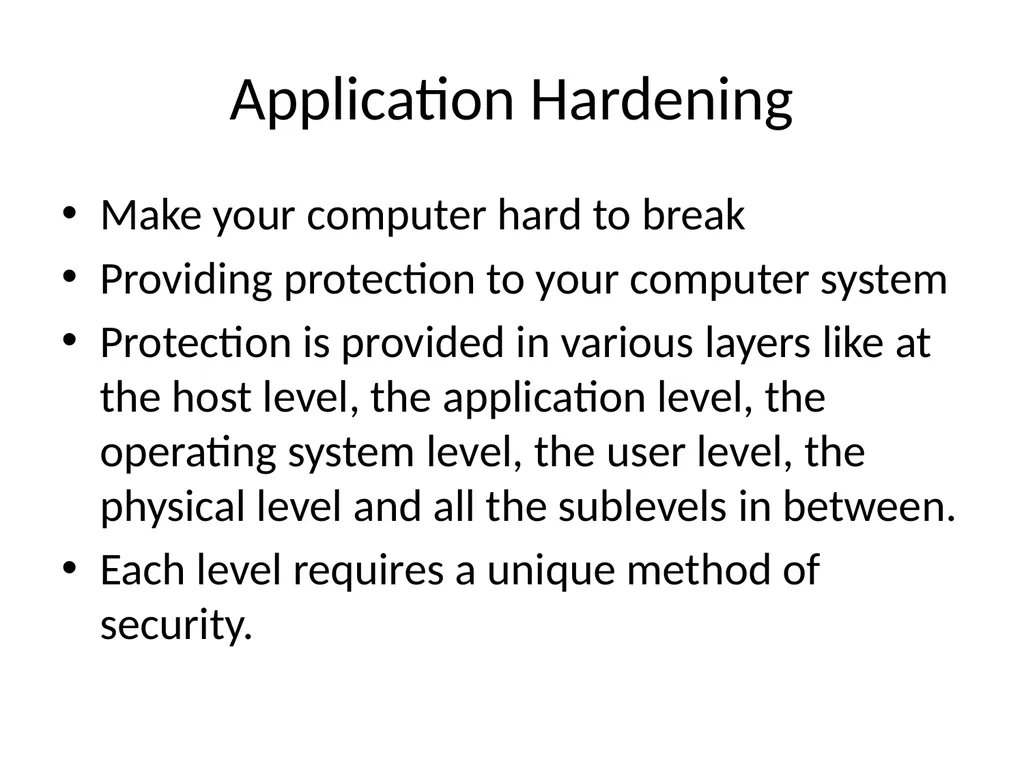 Application Hardening

• Make your computer hard to break
• Providing protection to your computer system
• Protection is provided in various layers like at the host level, the application level, the operating system level, the user level, the physical level and all the sublevels in between.
• Each level requires a unique method of security.